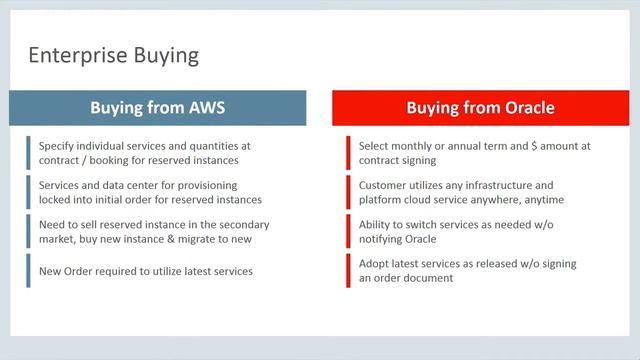 Enterprise Buying

Buying from AWS

Specify individual services and quantities at contract / booking for reserved instances

Services and data center for provisioning locked into initial order for reserved instances

Need to sell reserved instance in the secondary market, buy new instance & migrate to new

New Order required to utilize latest services

Buying from Oracle

Select monthly or annual term and $ amount at contract signing

Customer utilizes any infrastructure and platform cloud service anywhere, anytime

Ability to switch services as needed w/o notifying Oracle

Adopt latest services as released w/o signing an order document